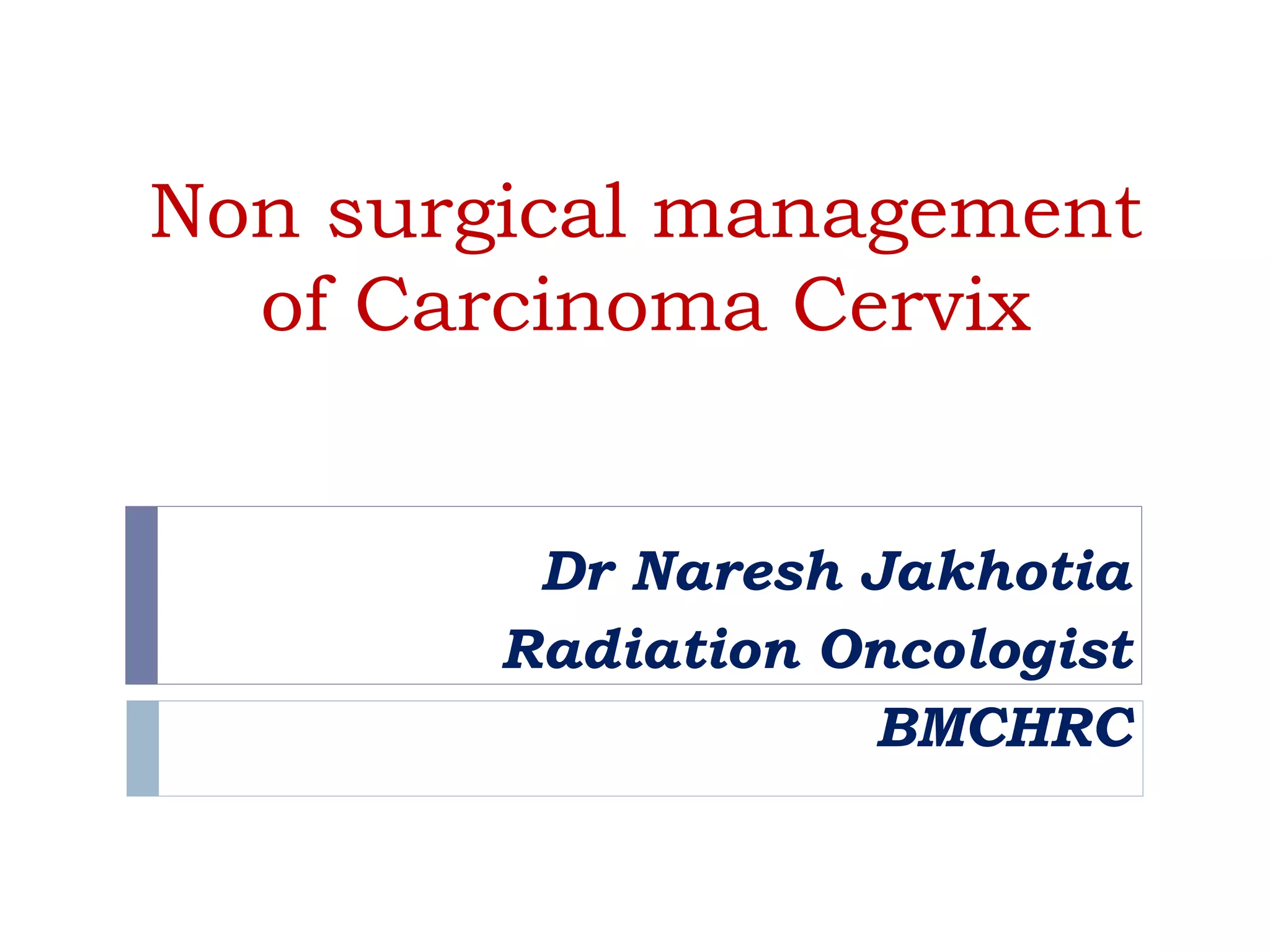 Non surgical management of Carcinoma Cervix

Dr Naresh Jakhotia
Radiation Oncologist
BMCHRC